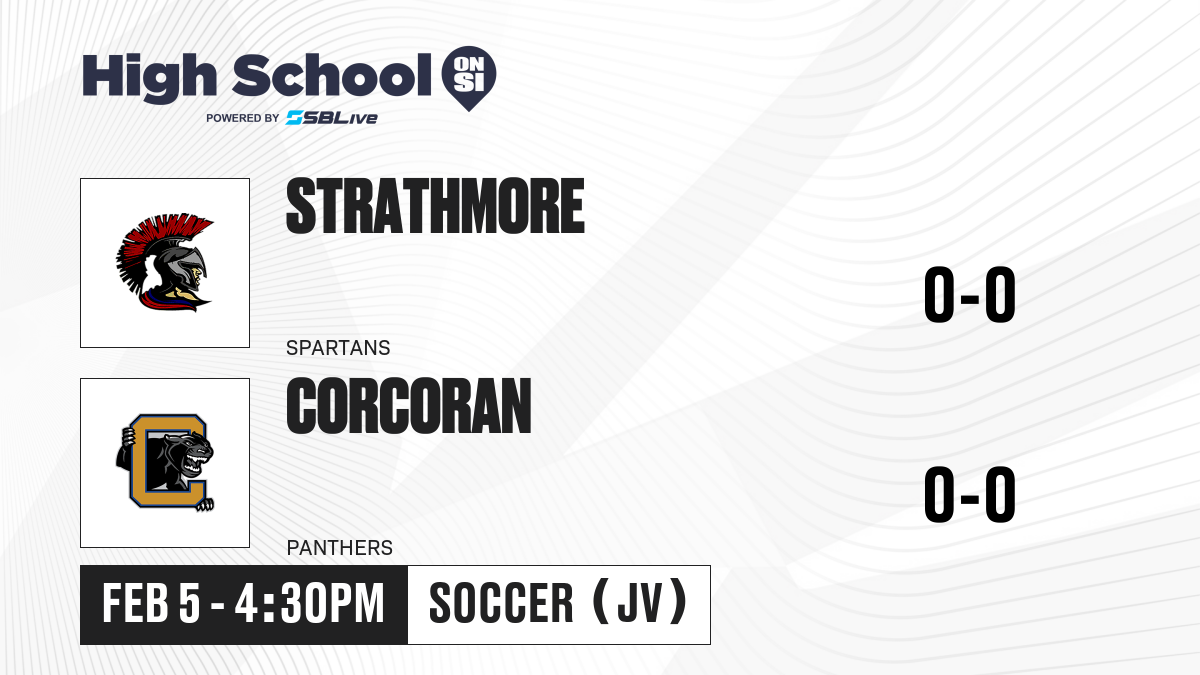 High School ON SI
POWERED BY SBLive

STRATHMORE
SPARTANS
0-0

CORCORAN
PANTHERS
0-0

FEB 5 - 4:30PM
SOCCER (JV)